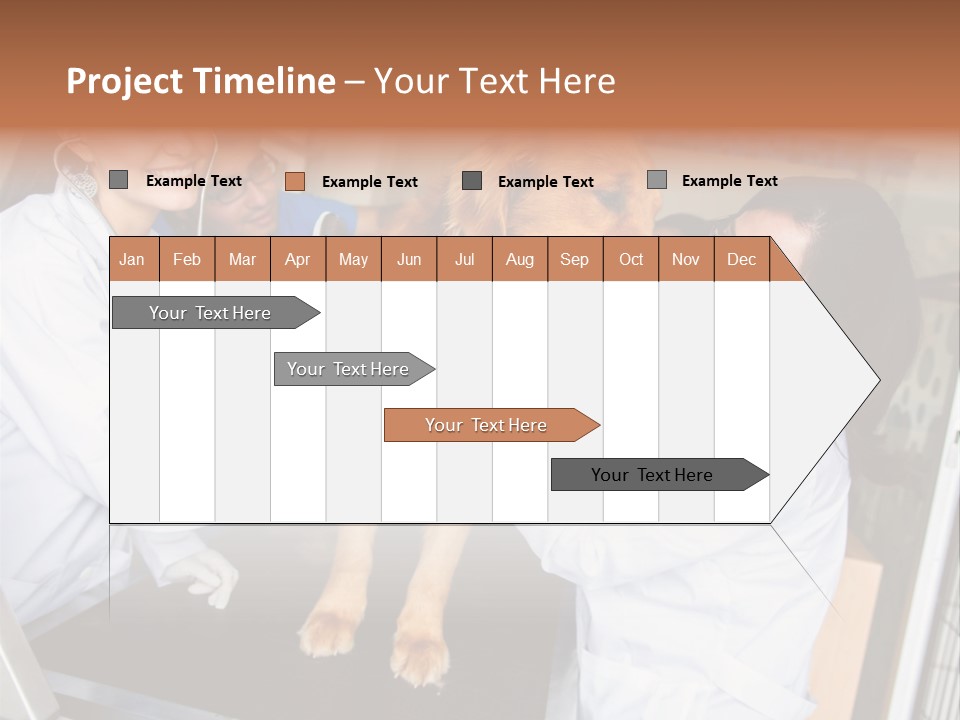 Project Timeline – Your Text Here

Example Text
Example Text
Example Text
Example Text

| Jan | Feb | Mar | Apr | May | Jun | Jul | Aug | Sep | Oct | Nov | Dec |
|---|---|---|---|---|---|---|---|---|---|---|---|

Your Text Here
Your Text Here
Your Text Here
Your Text Here